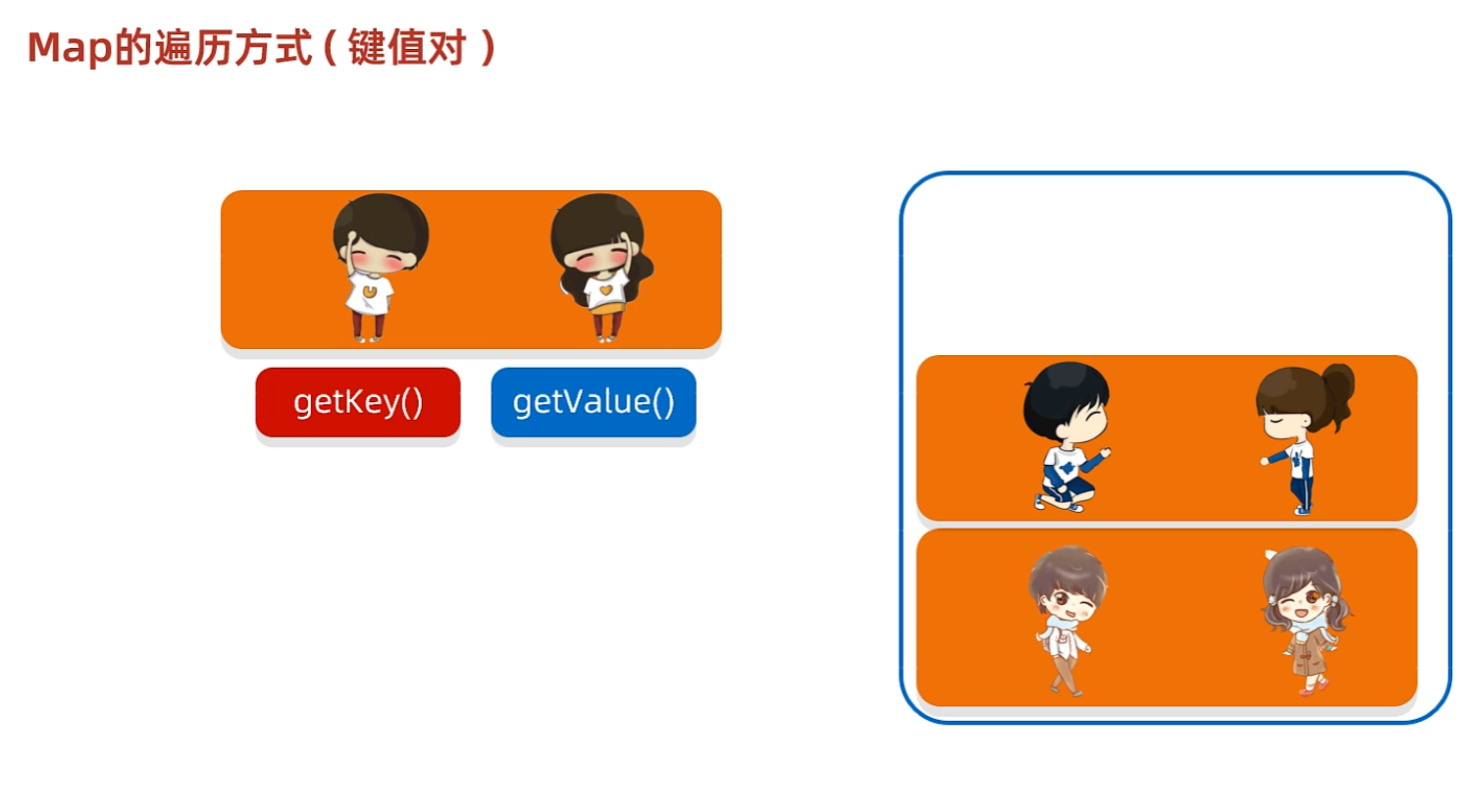 Map的遍历方式（键值对）

getKey()

getValue()